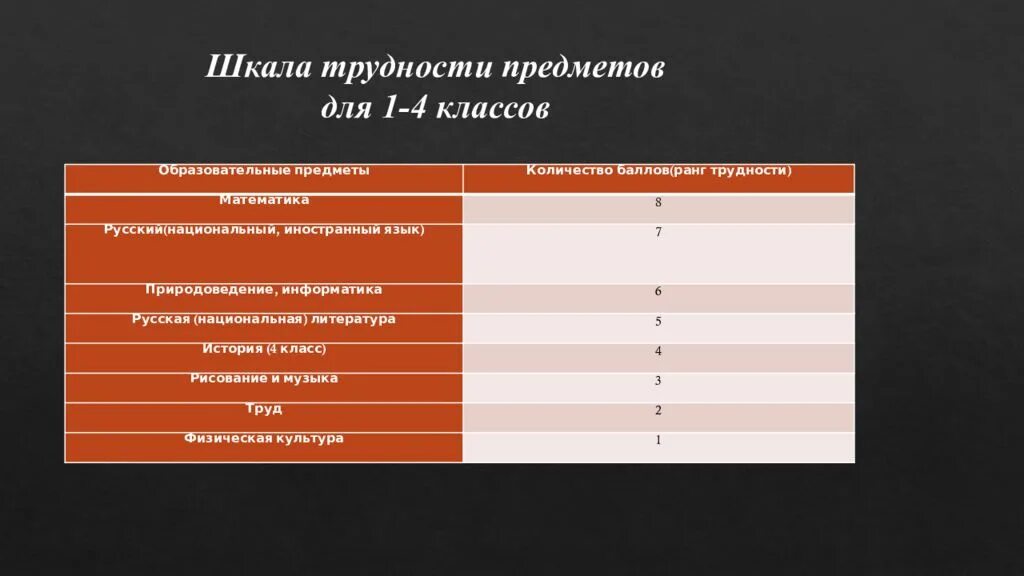 Шкала трудности предметов для 1-4 классов

| Образовательные предметы | Количество баллов(ранг трудности) |
|---|---|
| Математика | 8 |
| Русский(национальный, иностранный язык) | 7 |
| Природоведение, информатика | 6 |
| Русская (национальная) литература | 5 |
| История (4 класс) | 4 |
| Рисование и музыка | 3 |
| Труд | 2 |
| Физическая культура | 1 |